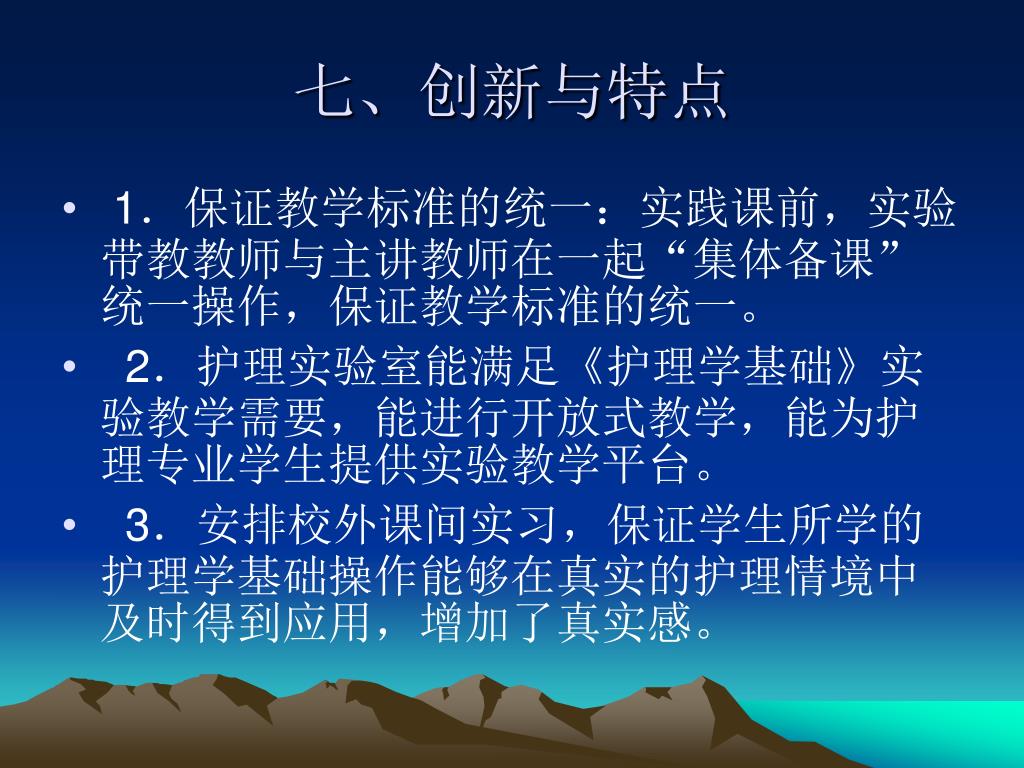 七、创新与特点

• 1．保证教学标准的统一：实践课前，实验带教教师与主讲教师在一起“集体备课”统一操作，保证教学标准的统一。

• 2．护理实验室能满足《护理学基础》实验教学需要，能进行开放式教学，能为护理专业学生提供实验教学平台。

• 3．安排校外课间实习，保证学生所学的护理学基础操作能够在真实的护理情境中及时得到应用，增加了真实感。